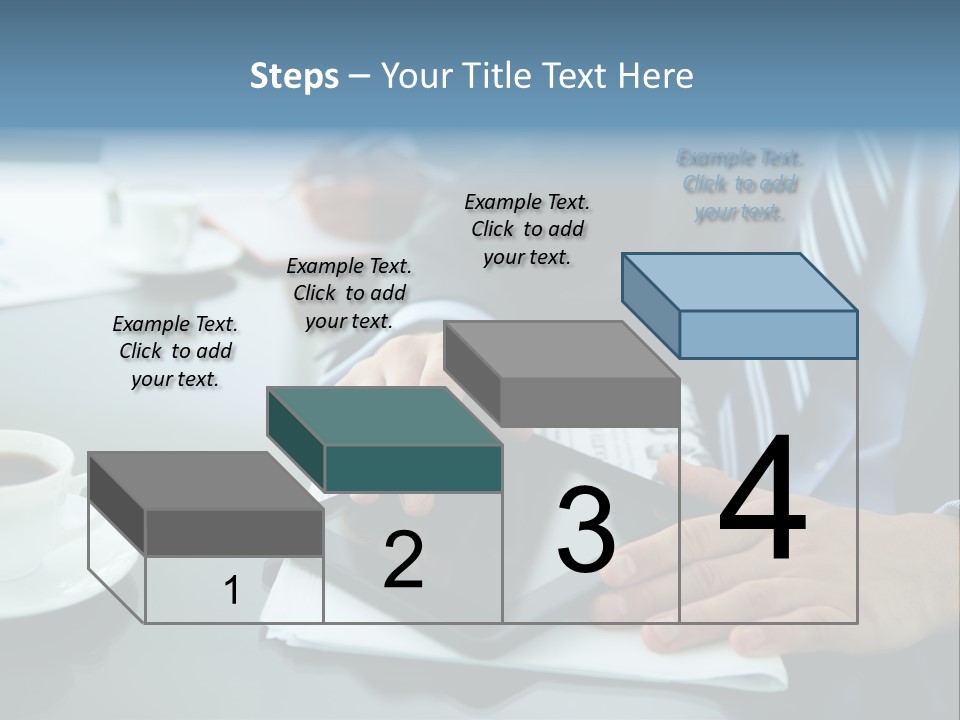 Steps – Your Title Text Here

Example Text. Click to add your text.

Example Text. Click to add your text.

Example Text. Click to add your text.

Example Text. Click to add your text.

1

2

3

4